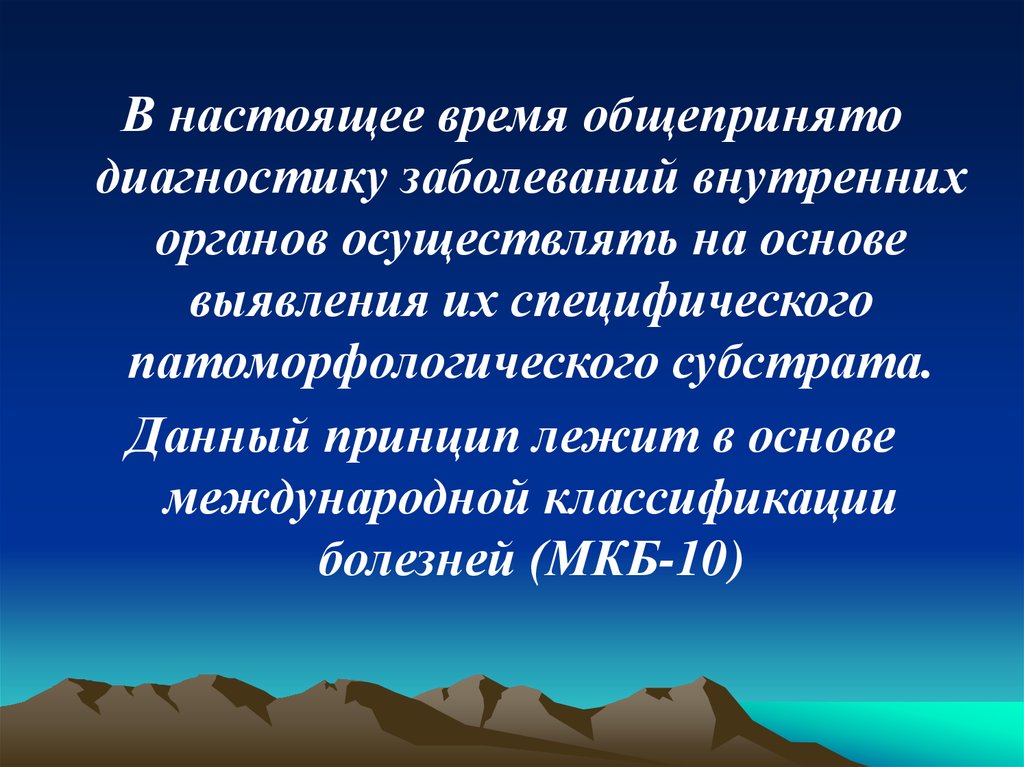 В настоящее время общепринято диагностику заболеваний внутренних органов осуществлять на основе выявления их специфического патоморфологического субстрата.

Данный принцип лежит в основе международной классификации болезней (МКБ-10)